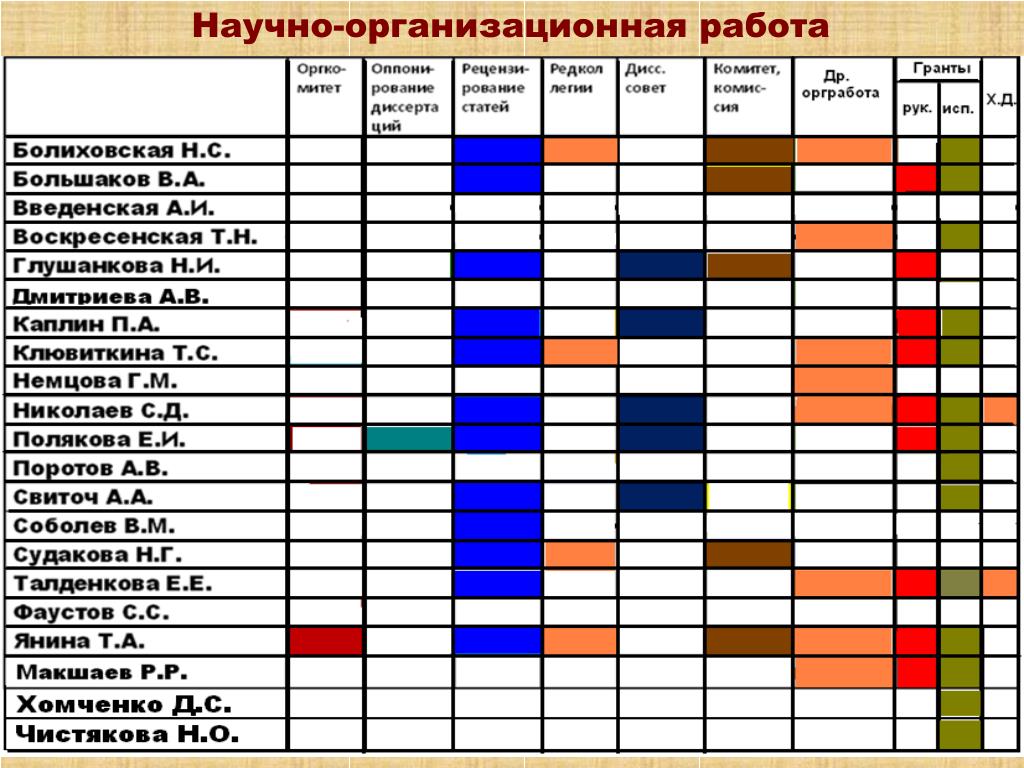 Научно-организационная работа

| | Оргкомитет | Оппонирование диссертаций | Рецензирование статей | Редколлегии | Дисс. совет | Комитет, комиссия | Др. оргработа | Гранты рук. | Гранты исп. | Х.Д. |
|---|---|---|---|---|---|---|---|---|---|---|
| Болиховская Н.С. | | | | | | | | | | |
| Большаков В.А. | | | | | | | | | | |
| Введенская А.И. | | | | | | | | | | |
| Воскресенская Т.Н. | | | | | | | | | | |
| Глушанкова Н.И. | | | | | | | | | | |
| Дмитриева А.В. | | | | | | | | | | |
| Каплин П.А. | | | | | | | | | | |
| Клювиткина Т.С. | | | | | | | | | | |
| Немцова Г.М. | | | | | | | | | | |
| Николаев С.Д. | | | | | | | | | | |
| Полякова Е.И. | | | | | | | | | | |
| Поротов А.В. | | | | | | | | | | |
| Свиточ А.А. | | | | | | | | | | |
| Соболев В.М. | | | | | | | | | | |
| Судакова Н.Г. | | | | | | | | | | |
| Талденкова Е.Е. | | | | | | | | | | |
| Фаустов С.С. | | | | | | | | | | |
| Янина Т.А. | | | | | | | | | | |
| Макшаев Р.Р. | | | | | | | | | | |
| Хомченко Д.С. | | | | | | | | | | |
| Чистякова Н.О. | | | | | | | | | | |